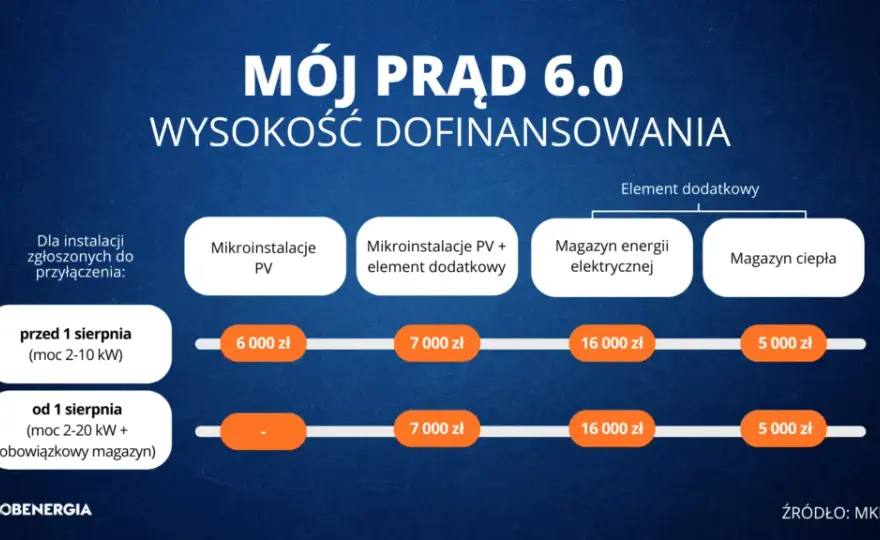 MÓJ PRĄD 6.0
WYSOKOŚĆ DOFINANSOWANIA

Element dodatkowy

| Dla instalacji zgłoszonych do przyłączenia: | Mikroinstalacje PV | Mikroinstalacje PV + element dodatkowy | Magazyn energii elektrycznej | Magazyn ciepła |
|---|---|---|---|---|
| przed 1 sierpnia (moc 2-10 kW) | 6 000 zł | 7 000 zł | 16 000 zł | 5 000 zł |
| od 1 sierpnia (moc 2-20 kW + obowiązkowy magazyn) | - | 7 000 zł | 16 000 zł | 5 000 zł |

OBENERGIA

ŹRÓDŁO: MK